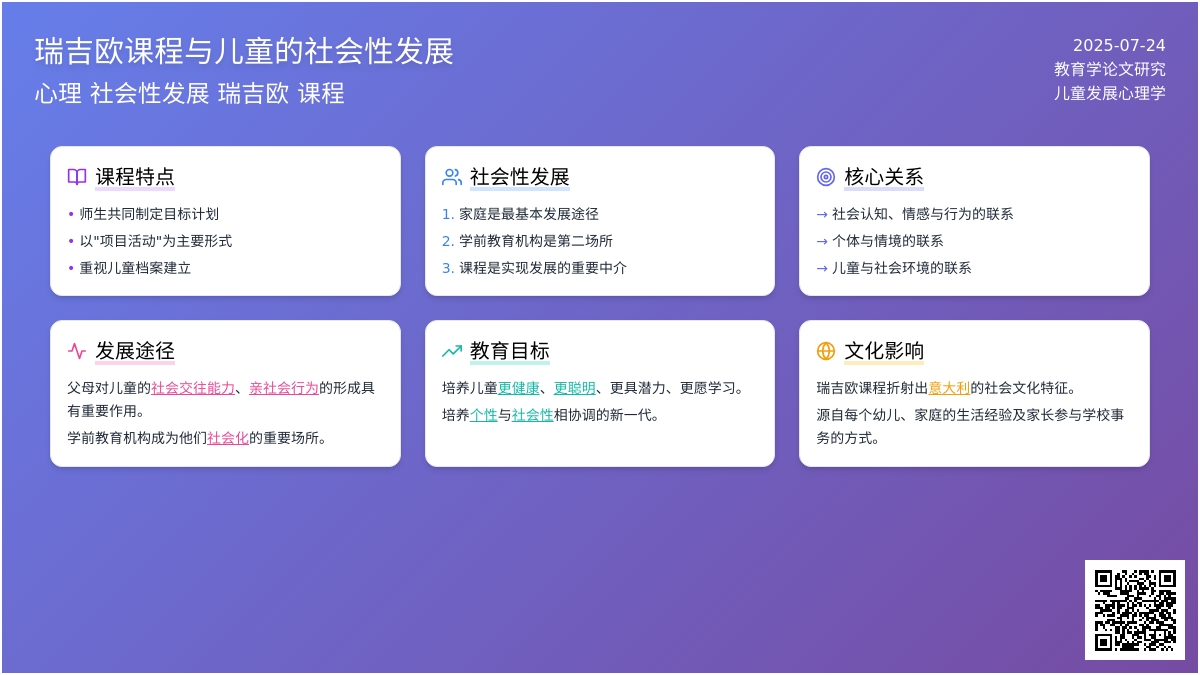 瑞吉欧课程与儿童的社会性发展

心理 社会性发展 瑞吉欧 课程

2025-07-24
教育学论文研究
儿童发展心理学

课程特点

• 师生共同制定目标计划
• 以"项目活动"为主要形式
• 重视儿童档案建立

社会性发展

1. 家庭是最基本发展途径
2. 学前教育机构是第二场所
3. 课程是实现发展的重要中介

核心关系

→ 社会认知、情感与行为的联系
→ 个体与情境的联系
→ 儿童与社会环境的联系

发展途径

父母对儿童的社会交往能力、亲社会行为的形成具有重要作用。

学前教育机构成为他们社会化的重要场所。

教育目标

培养儿童更健康、更聪明、更具潜力、更愿学习。

培养个性与社会性相协调的新一代。

文化影响

瑞吉欧课程折射出意大利的社会文化特征。

源自每个幼儿、家庭的生活经验及家长参与学校事务的方式。